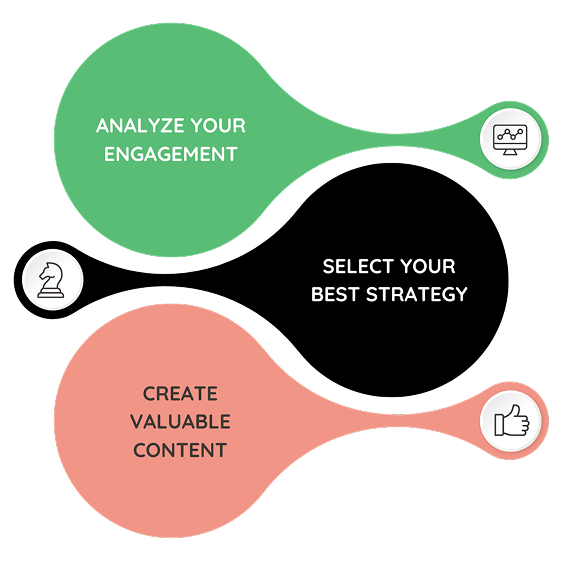 ANALYZE YOUR ENGAGEMENT

SELECT YOUR BEST STRATEGY

CREATE VALUABLE CONTENT